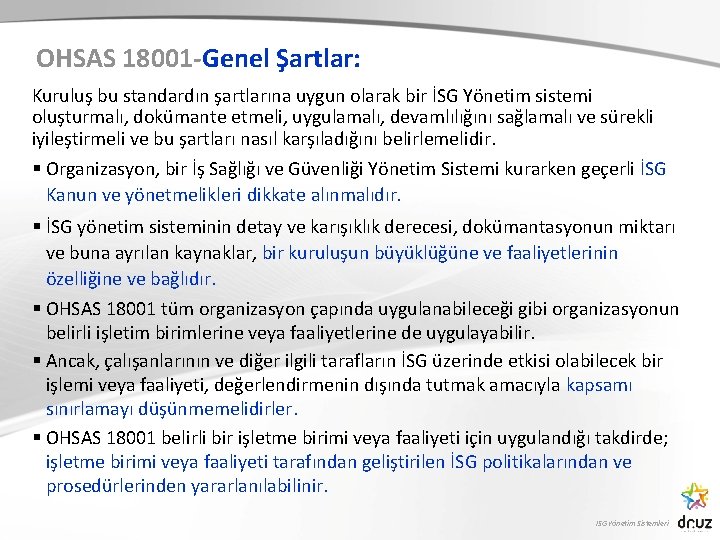 OHSAS 18001-Genel Şartlar:

Kuruluş bu standardın şartlarına uygun olarak bir İSG Yönetim sistemi oluşturmalı, dokümante etmeli, uygulamalı, devamlılığını sağlamalı ve sürekli iyileştirmeli ve bu şartları nasıl karşıladığını belirlemelidir.

▪ Organizasyon, bir İş Sağlığı ve Güvenliği Yönetim Sistemi kurarken geçerli İSG Kanun ve yönetmelikleri dikkate alınmalıdır.

▪ İSG yönetim sisteminin detay ve karışıklık derecesi, dokümantasyonun miktarı ve buna ayrılan kaynaklar, bir kuruluşun büyüklüğüne ve faaliyetlerinin özelliğine ve bağlıdır.

▪ OHSAS 18001 tüm organizasyon çapında uygulanabileceği gibi organizasyonun belirli işletim birimlerine veya faaliyetlerine de uygulayabilir.

▪ Ancak, çalışanlarının ve diğer ilgili tarafların İSG üzerinde etkisi olabilecek bir işlemi veya faaliyeti, değerlendirmenin dışında tutmak amacıyla kapsamı sınırlamayı düşünmemelidirler.

▪ OHSAS 18001 belirli bir işletme birimi veya faaliyeti için uygulandığı takdirde; işletme birimi veya faaliyeti tarafından geliştirilen İSG politikalarından ve prosedürlerinden yararlanılabilinir.

İSG Yönetim Sistemleri

druz